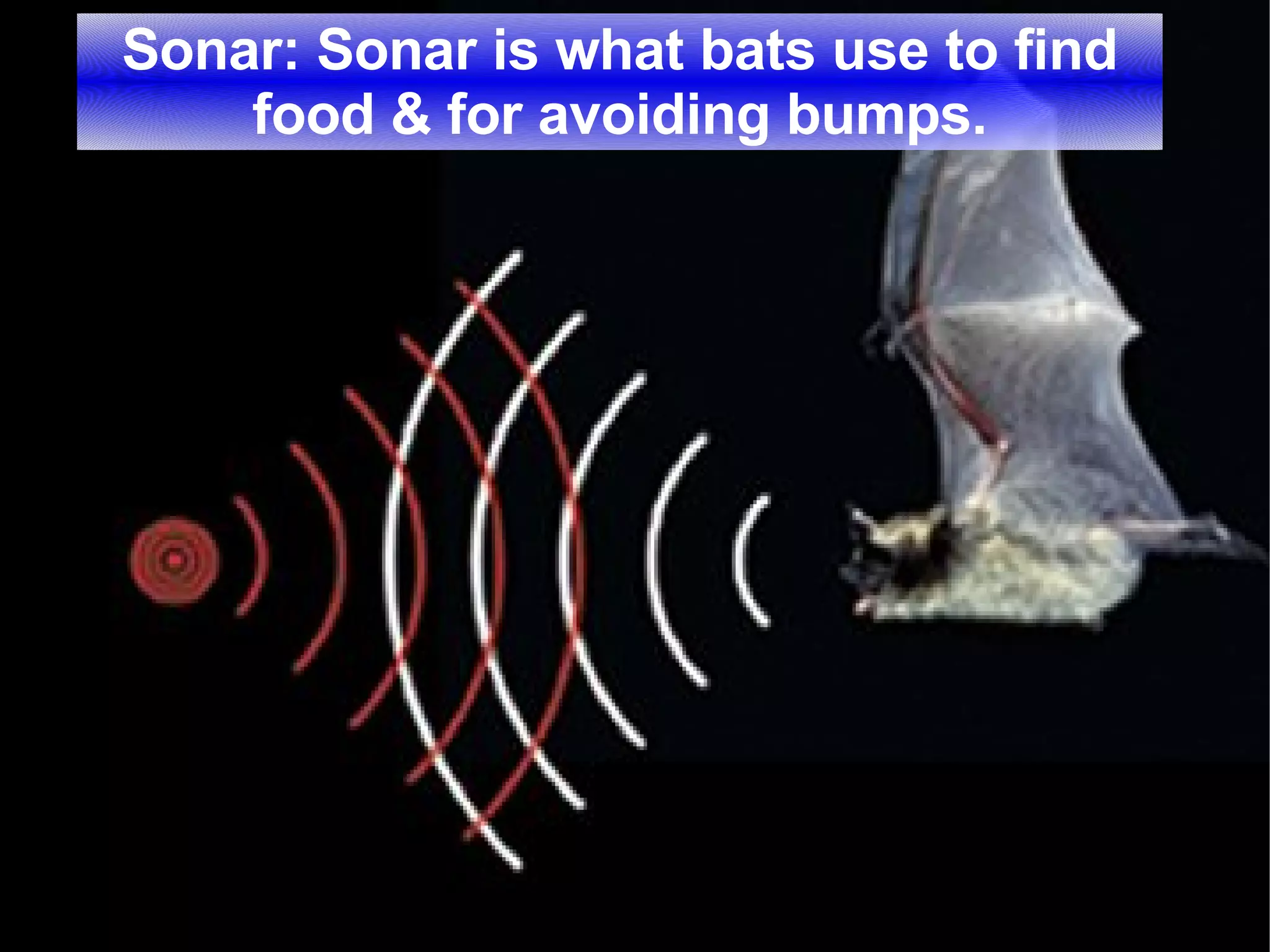 Sonar: Sonar is what bats use to find food & for avoiding bumps.